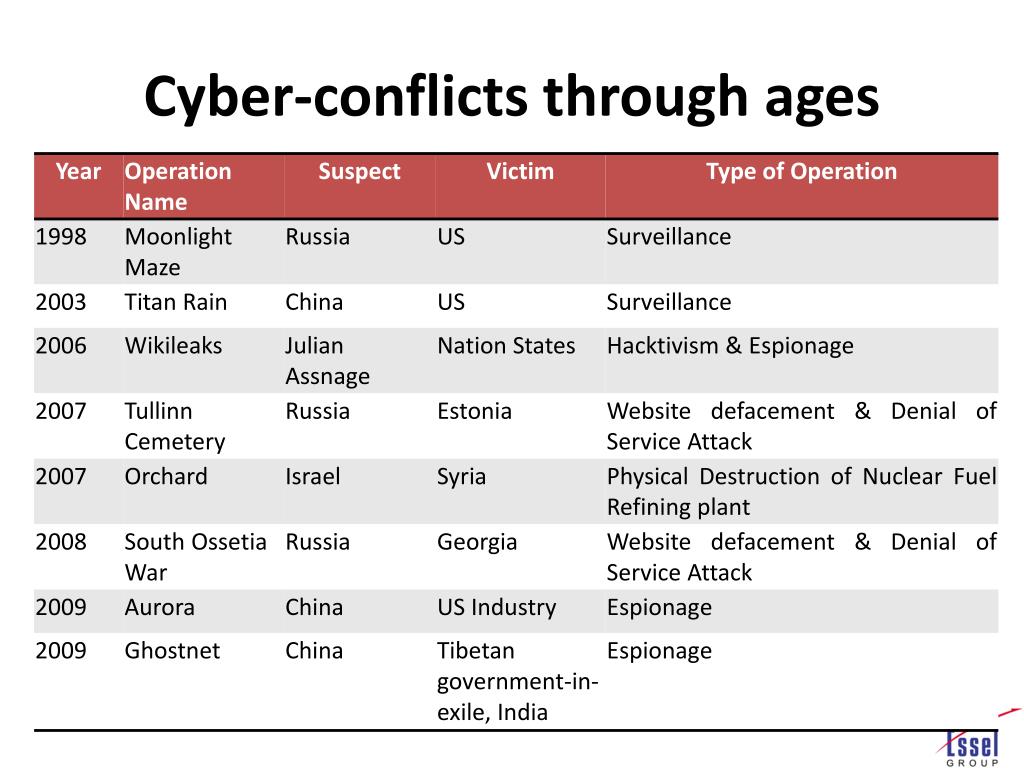 Cyber-conflicts through ages

| Year | Operation Name | Suspect | Victim | Type of Operation |
|---|---|---|---|---|
| 1998 | Moonlight Maze | Russia | US | Surveillance |
| 2003 | Titan Rain | China | US | Surveillance |
| 2006 | Wikileaks | Julian Assnage | Nation States | Hacktivism & Espionage |
| 2007 | Tullinn Cemetery | Russia | Estonia | Website defacement & Denial of Service Attack |
| 2007 | Orchard | Israel | Syria | Physical Destruction of Nuclear Fuel Refining plant |
| 2008 | South Ossetia War | Russia | Georgia | Website defacement & Denial of Service Attack |
| 2009 | Aurora | China | US Industry | Espionage |
| 2009 | Ghostnet | China | Tibetan government-in-exile, India | Espionage |

Essel GROUP